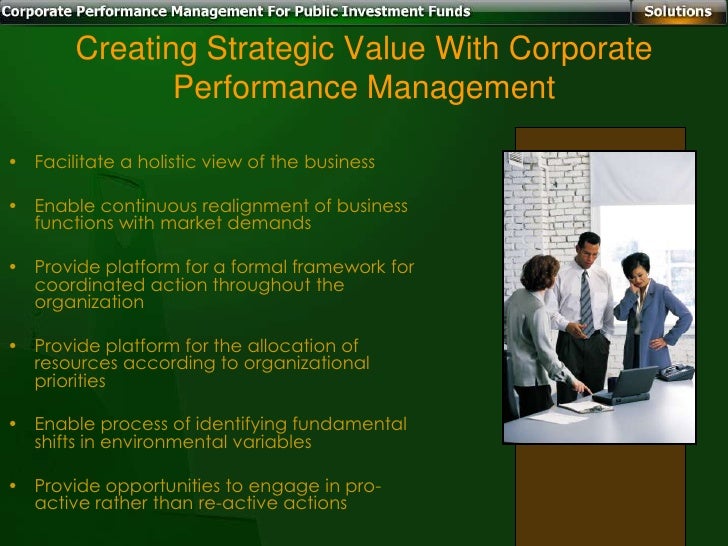 Corporate Performance Management For Public Investment Funds

Solutions

Creating Strategic Value With Corporate Performance Management

• Facilitate a holistic view of the business

• Enable continuous realignment of business functions with market demands

• Provide platform for a formal framework for coordinated action throughout the organization

• Provide platform for the allocation of resources according to organizational priorities

• Enable process of identifying fundamental shifts in environmental variables

• Provide opportunities to engage in pro-active rather than re-active actions